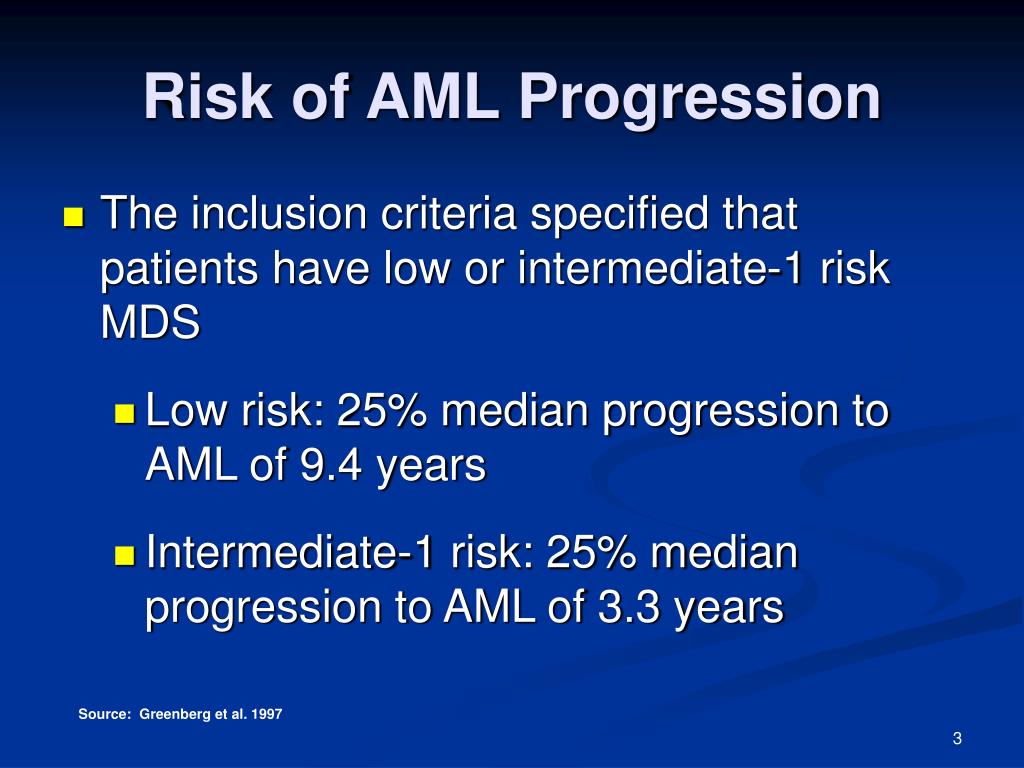 Risk of AML Progression

The inclusion criteria specified that patients have low or intermediate-1 risk MDS

Low risk: 25% median progression to AML of 9.4 years

Intermediate-1 risk: 25% median progression to AML of 3.3 years

Source: Greenberg et al. 1997

3